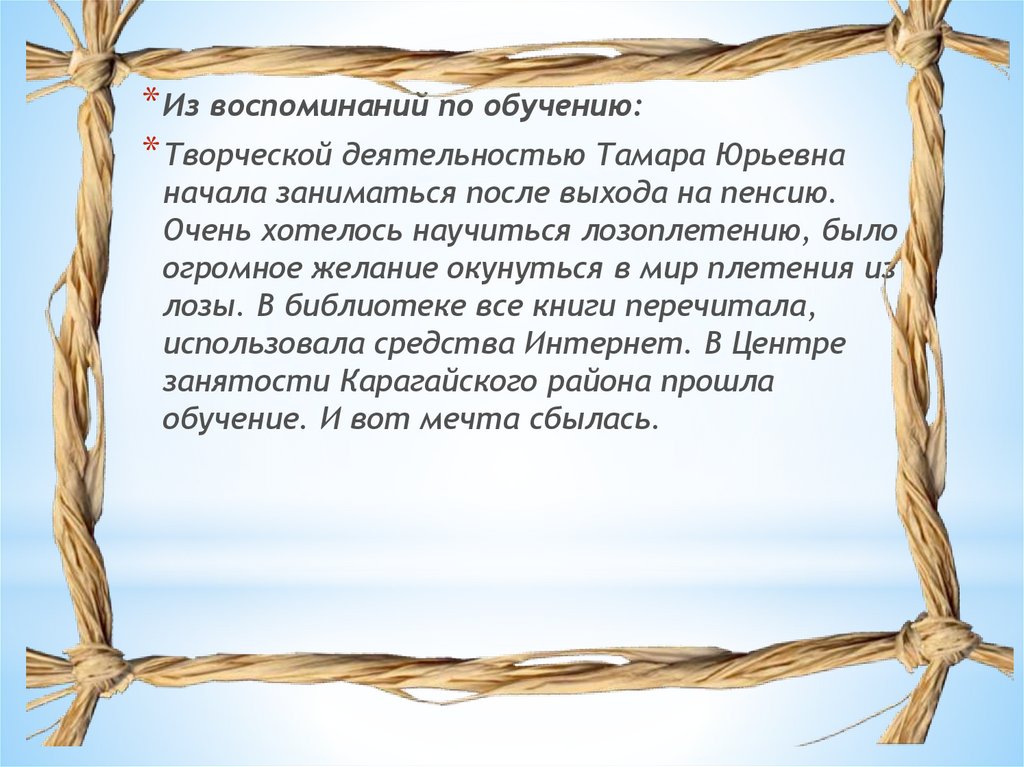 * Из воспоминаний по обучению:

* Творческой деятельностью Тамара Юрьевна начала заниматься после выхода на пенсию. Очень хотелось научиться лозоплетению, было огромное желание окунуться в мир плетения из лозы. В библиотеке все книги перечитала, использовала средства Интернет. В Центре занятости Карагайского района прошла обучение. И вот мечта сбылась.